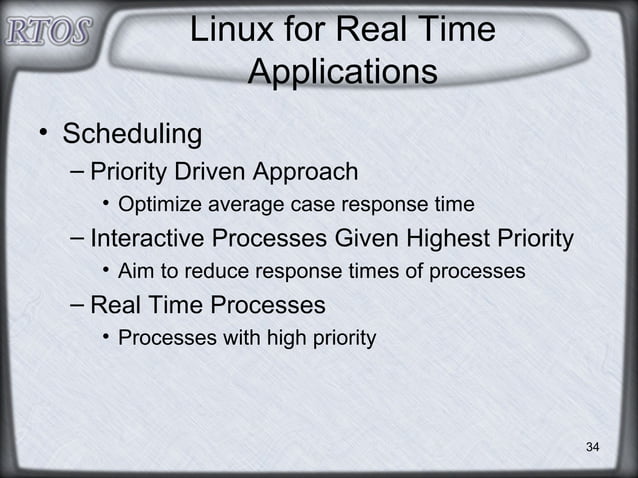 RTOS

Linux for Real Time Applications

• Scheduling
– Priority Driven Approach
• Optimize average case response time
– Interactive Processes Given Highest Priority
• Aim to reduce response times of processes
– Real Time Processes
• Processes with high priority

34